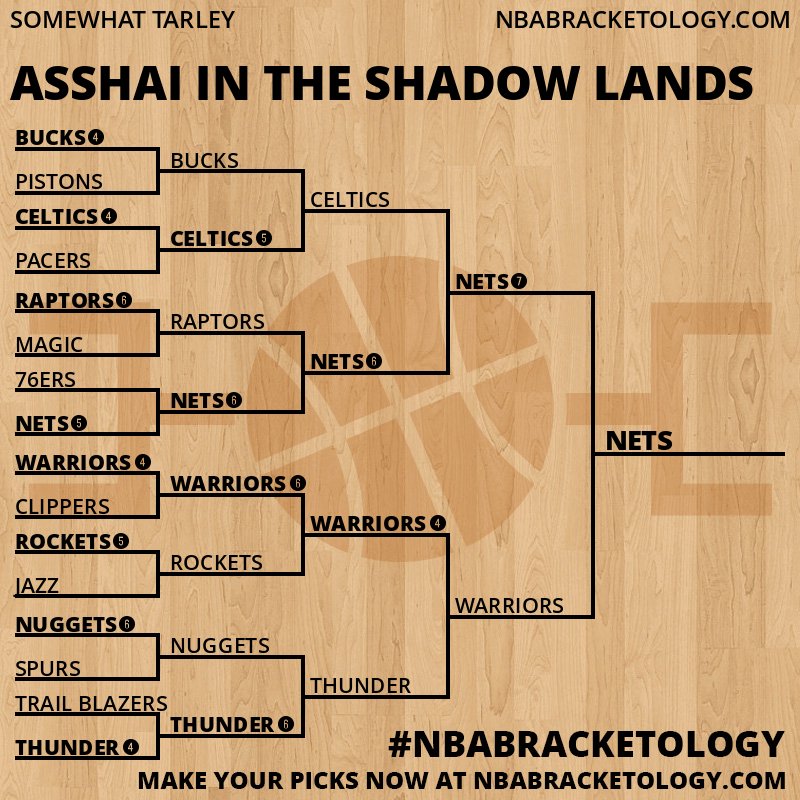 SOMEWHAT TARLEY
NBABRACKETOLOGY.COM

ASSHAI IN THE SHADOW LANDS

BUCKS 4
PISTONS
CELTICS 4
PACERS
RAPTORS 6
MAGIC
76ERS
NETS 5
WARRIORS 4
CLIPPERS
ROCKETS 5
JAZZ
NUGGETS 6
SPURS
TRAIL BLAZERS
THUNDER 4

BUCKS
CELTICS 5
RAPTORS
NETS 6
WARRIORS 6
ROCKETS
NUGGETS
THUNDER 6

CELTICS
NETS 6
WARRIORS 4
THUNDER

NETS 7
WARRIORS

NETS

#NBABRACKETOLOGY
MAKE YOUR PICKS NOW AT NBABRACKETOLOGY.COM